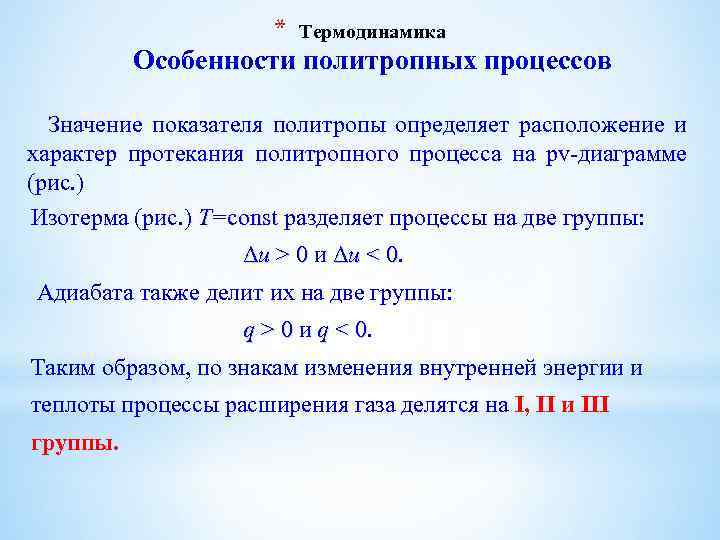 * Термодинамика

Особенности политропных процессов

Значение показателя политропы определяет расположение и характер протекания политропного процесса на pv-диаграмме (рис.)

Изотерма (рис.) $T$=const разделяет процессы на две группы:

$\Delta u > 0$ и $\Delta u < 0$.

Адиабата также делит их на две группы:

$q > 0$ и $q < 0$.

Таким образом, по знакам изменения внутренней энергии и теплоты процессы расширения газа делятся на I, II и III группы.